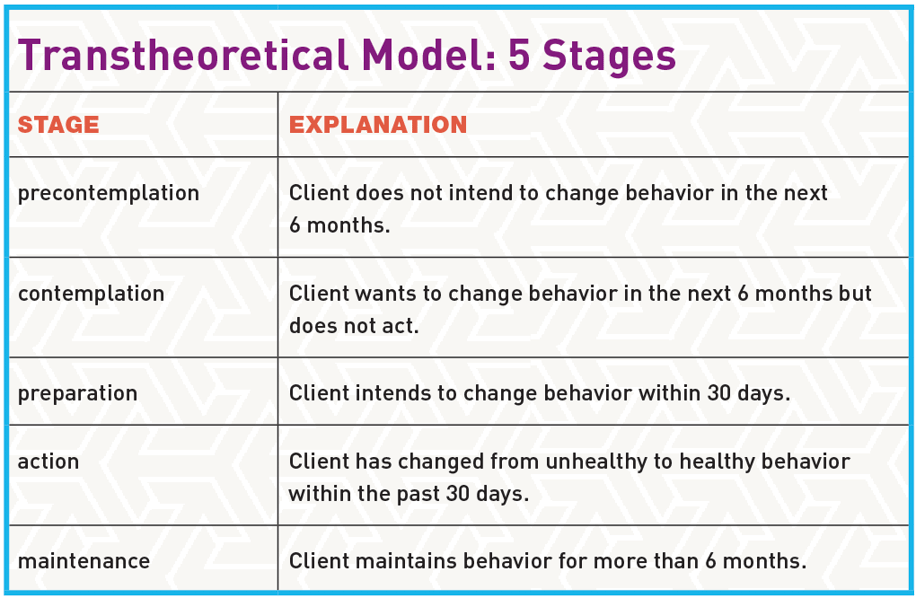 Transtheoretical Model: 5 Stages

| STAGE | EXPLANATION |
|---|---|
| precontemplation | Client does not intend to change behavior in the next 6 months. |
| contemplation | Client wants to change behavior in the next 6 months but does not act. |
| preparation | Client intends to change behavior within 30 days. |
| action | Client has changed from unhealthy to healthy behavior within the past 30 days. |
| maintenance | Client maintains behavior for more than 6 months. |